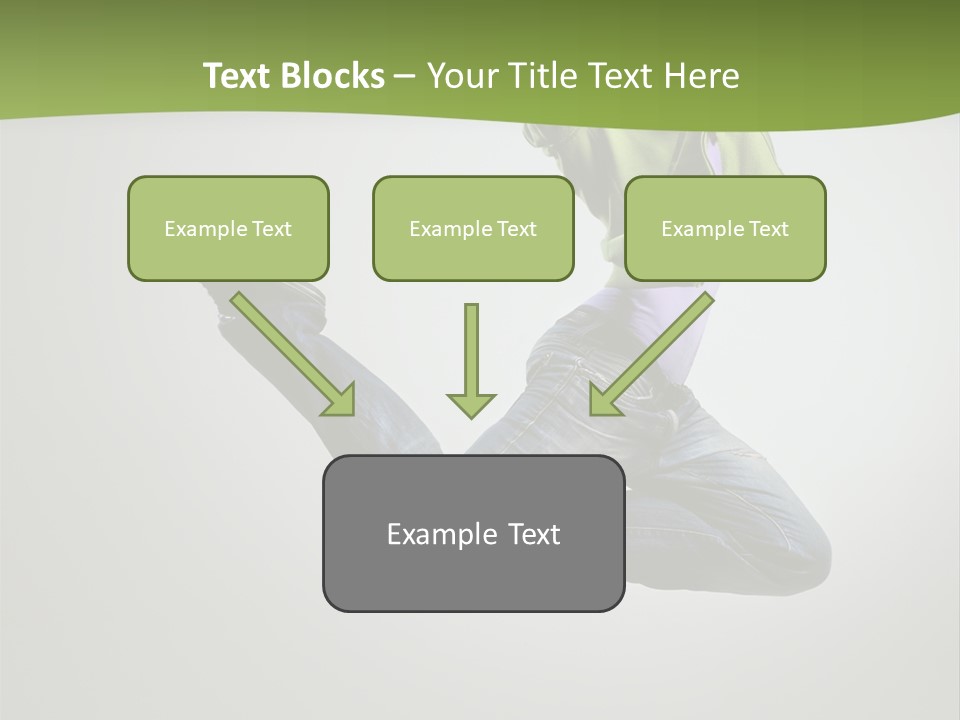 Text Blocks – Your Title Text Here

Example Text

Example Text

Example Text

Example Text